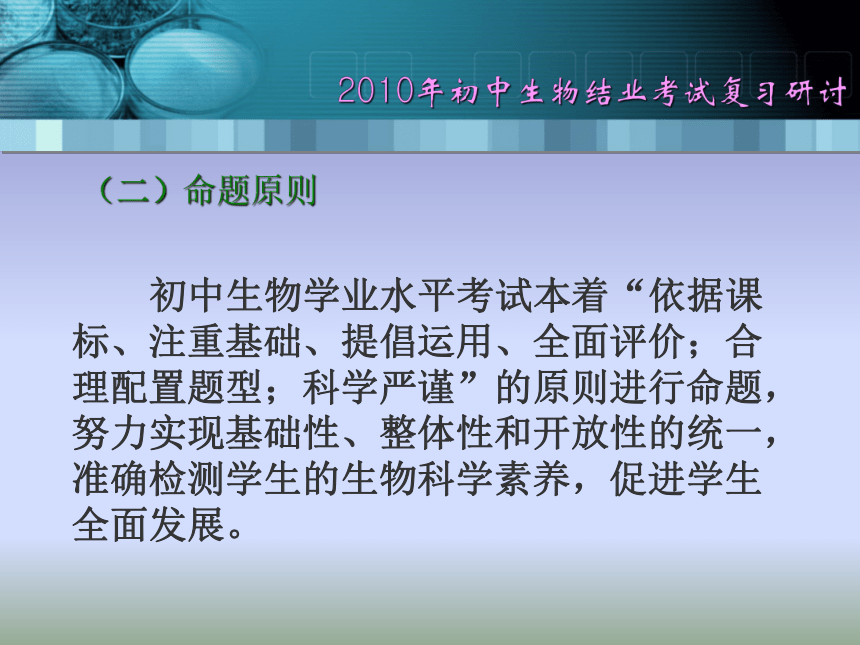 2010年初中生物结业考试复习研讨

（二）命题原则

初中生物学业水平考试本着“依据课标、注重基础、提倡运用、全面评价；合理配置题型；科学严谨”的原则进行命题，努力实现基础性、整体性和开放性的统一，准确检测学生的生物科学素养，促进学生全面发展。